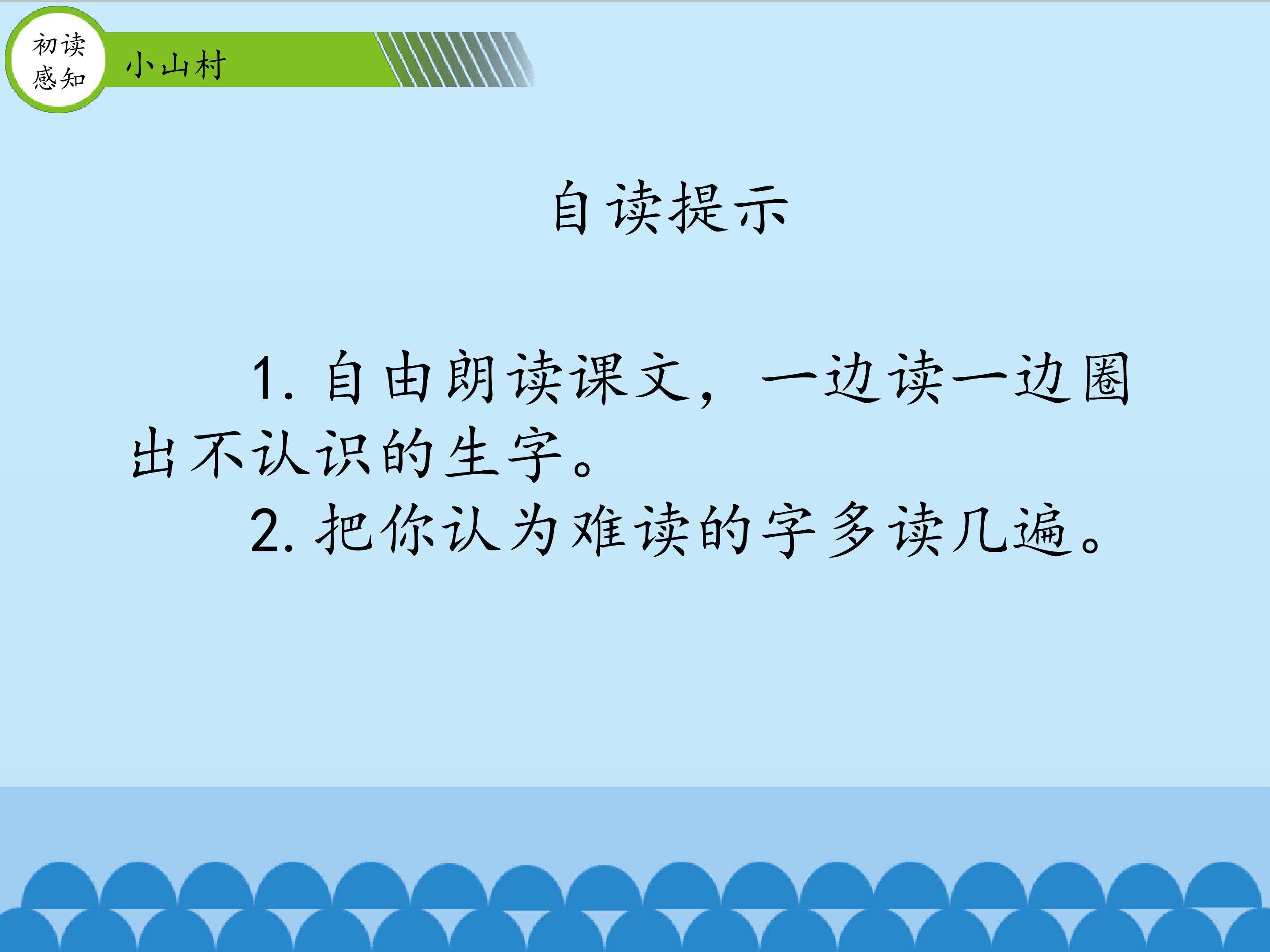 初读感知

小山村

自读提示

1. 自由朗读课文，一边读一边圈出不认识的生字。

2. 把你认为难读的字多读几遍。